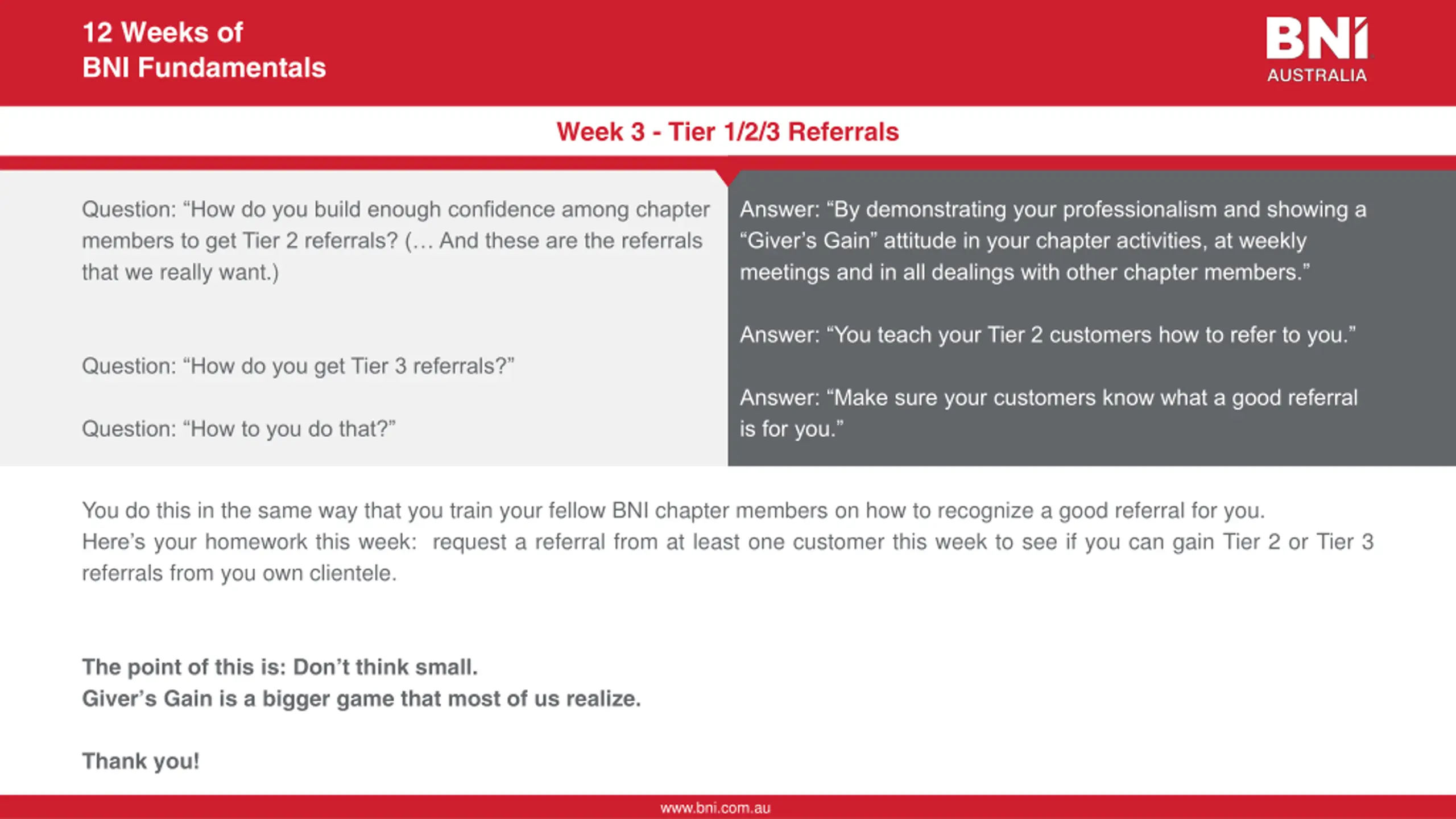 12 Weeks of
BNI Fundamentals

BNI
AUSTRALIA

Week 3 - Tier 1/2/3 Referrals

Question: “How do you build enough confidence among chapter members to get Tier 2 referrals? (… And these are the referrals that we really want.)

Question: “How do you get Tier 3 referrals?”

Question: “How to you do that?”

Answer: “By demonstrating your professionalism and showing a “Giver’s Gain” attitude in your chapter activities, at weekly meetings and in all dealings with other chapter members.”

Answer: “You teach your Tier 2 customers how to refer to you.”

Answer: “Make sure your customers know what a good referral is for you.”

You do this in the same way that you train your fellow BNI chapter members on how to recognize a good referral for you.
Here’s your homework this week: request a referral from at least one customer this week to see if you can gain Tier 2 or Tier 3 referrals from you own clientele.

The point of this is: Don’t think small.
Giver’s Gain is a bigger game that most of us realize.

Thank you!

www.bni.com.au